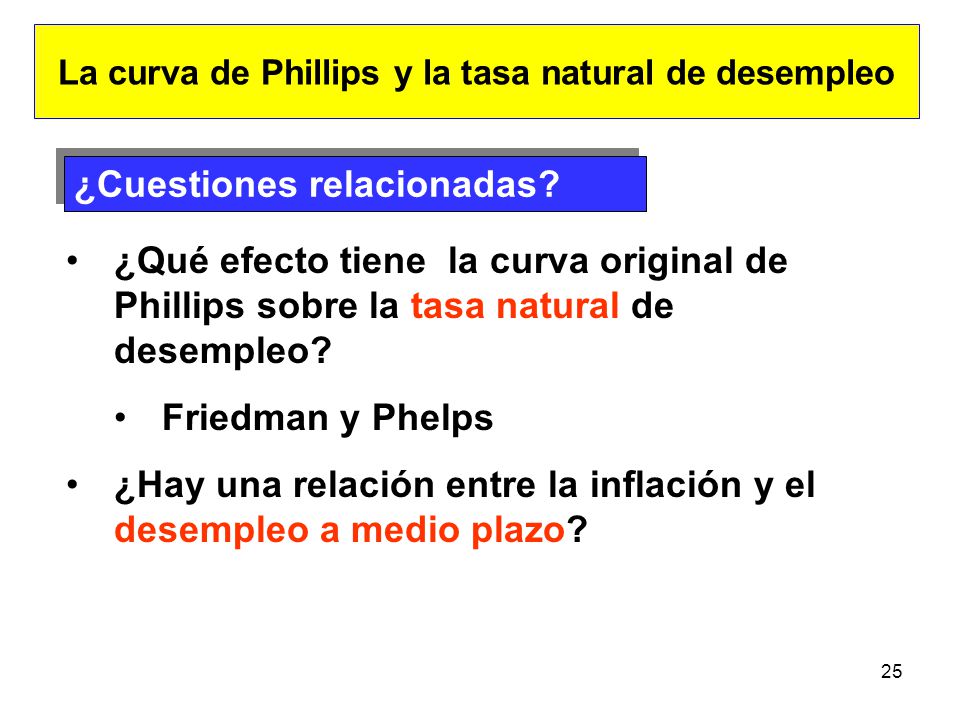 La curva de Phillips y la tasa natural de desempleo

¿Cuestiones relacionadas?

• ¿Qué efecto tiene la curva original de Phillips sobre la tasa natural de desempleo?

• Friedman y Phelps

• ¿Hay una relación entre la inflación y el desempleo a medio plazo?

25